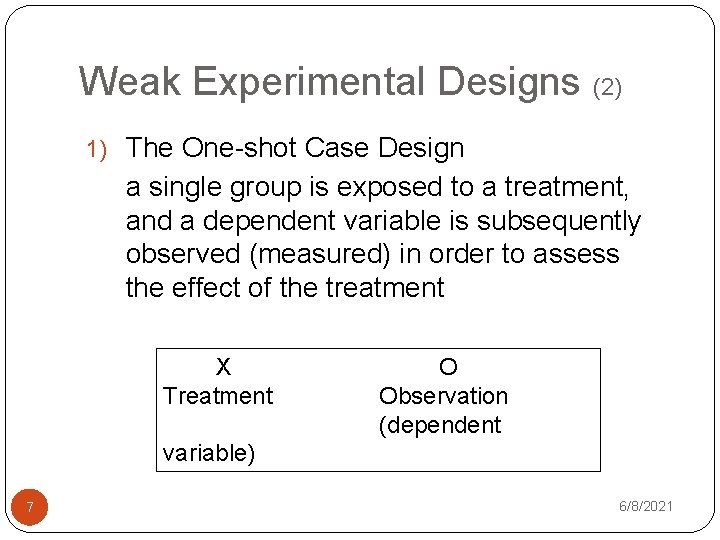 Weak Experimental Designs (2)

1) The One-shot Case Design

a single group is exposed to a treatment, and a dependent variable is subsequently observed (measured) in order to assess the effect of the treatment

X O
Treatment Observation
(dependent
variable)

7

6/8/2021